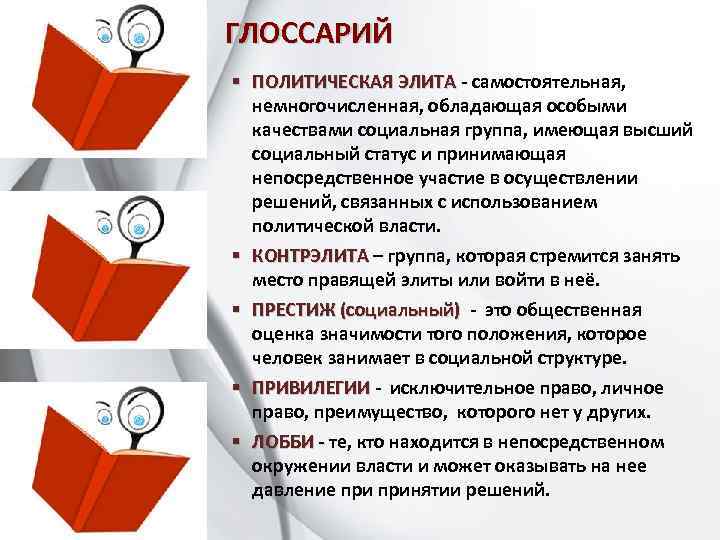 ГЛОССАРИЙ

▪ ПОЛИТИЧЕСКАЯ ЭЛИТА - самостоятельная, немногочисленная, обладающая особыми качествами социальная группа, имеющая высший социальный статус и принимающая непосредственное участие в осуществлении решений, связанных с использованием политической власти.

▪ КОНТРЭЛИТА – группа, которая стремится занять место правящей элиты или войти в неё.

▪ ПРЕСТИЖ (социальный) - это общественная оценка значимости того положения, которое человек занимает в социальной структуре.

▪ ПРИВИЛЕГИИ - исключительное право, личное право, преимущество, которого нет у других.

▪ ЛОББИ - те, кто находится в непосредственном окружении власти и может оказывать на нее давление при принятии решений.